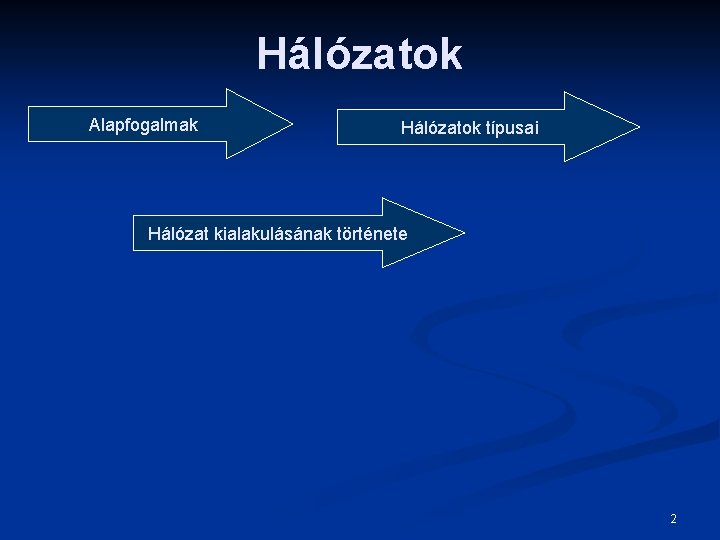 Hálózatok

Alapfogalmak

Hálózatok típusai

Hálózat kialakulásának története

2